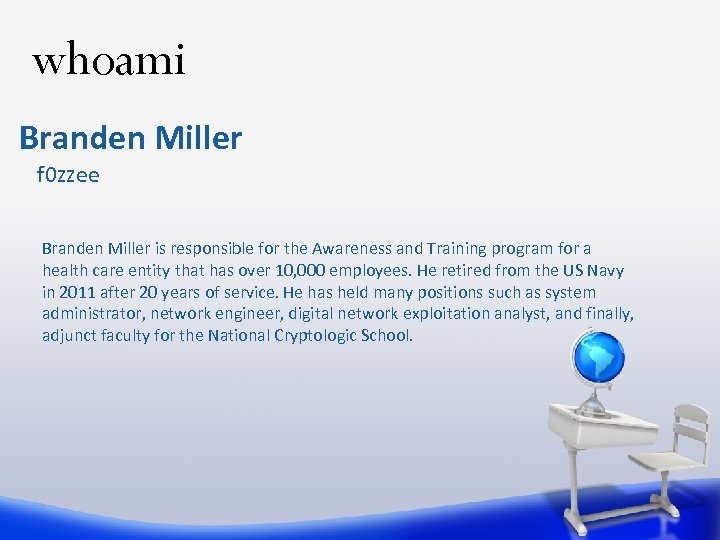 whoami

Branden Miller

f0zzee

Branden Miller is responsible for the Awareness and Training program for a health care entity that has over 10,000 employees. He retired from the US Navy in 2011 after 20 years of service. He has held many positions such as system administrator, network engineer, digital network exploitation analyst, and finally, adjunct faculty for the National Cryptologic School.